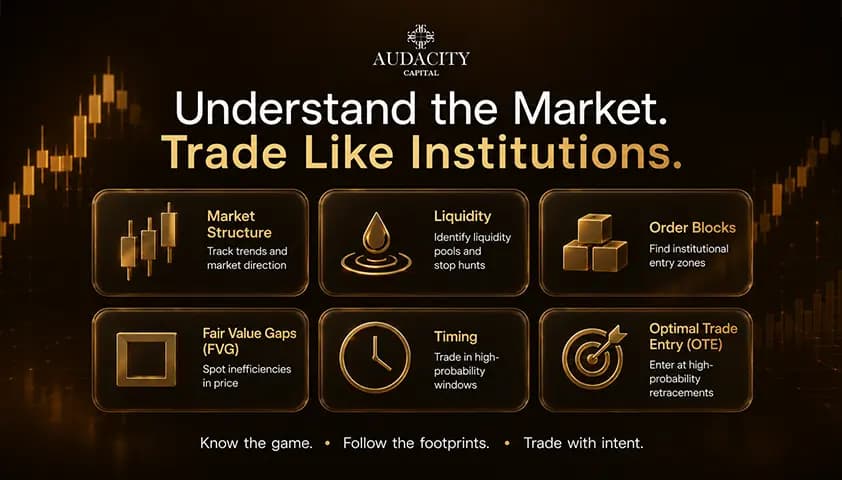 AUDACITY
CAPITAL

Understand the Market.
Trade Like Institutions.

Market Structure
Track trends and market direction

Liquidity
Identify liquidity pools and stop hunts

Order Blocks
Find institutional entry zones

Fair Value Gaps (FVG)
Spot inefficiencies in price

Timing
Trade in high-probability windows

Optimal Trade Entry (OTE)
Enter at high-probability retracements

Know the game. • Follow the footprints. • Trade with intent.